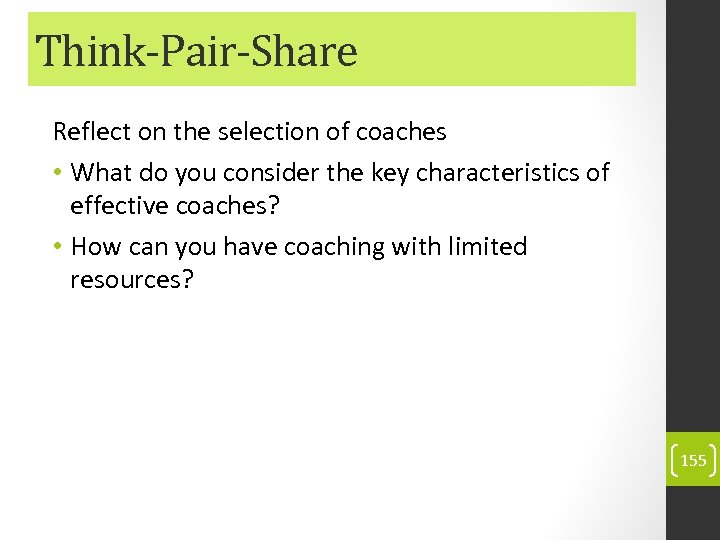 Think-Pair-Share

Reflect on the selection of coaches

• What do you consider the key characteristics of effective coaches?

• How can you have coaching with limited resources?

155